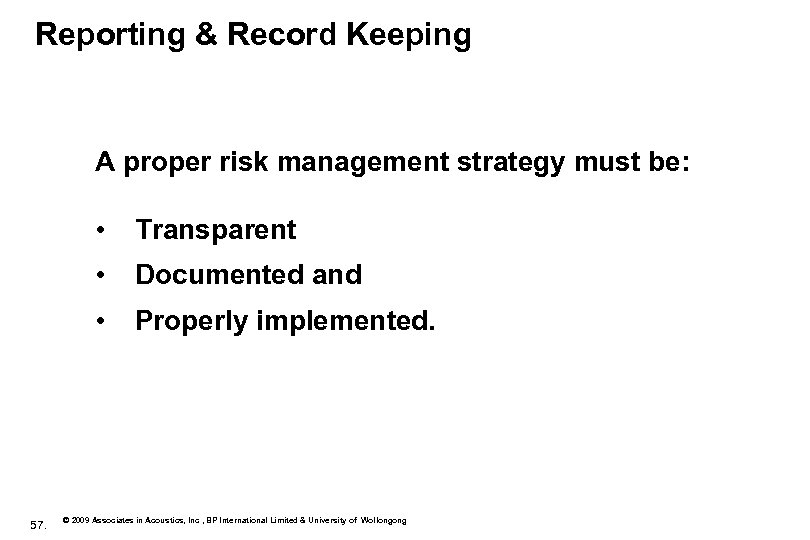 Reporting & Record Keeping

A proper risk management strategy must be:

• Transparent
• Documented and
• Properly implemented.

57. © 2009 Associates in Acoustics, Inc , BP International Limited & University of Wollongong